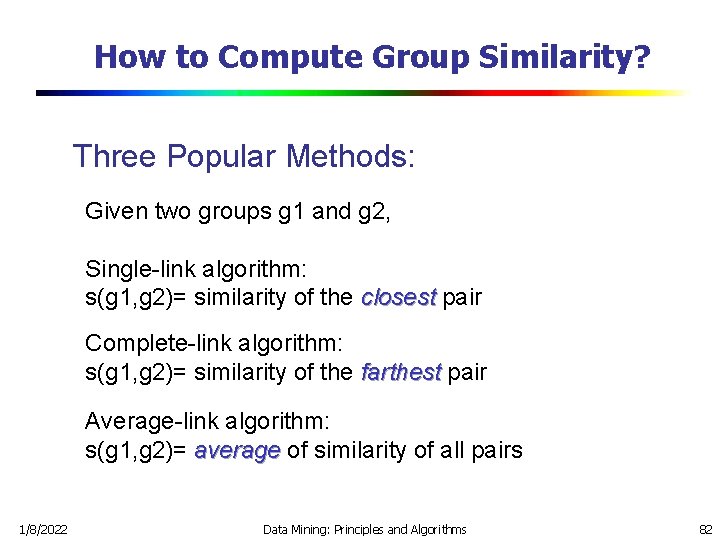 How to Compute Group Similarity?

Three Popular Methods:

Given two groups g1 and g2,

Single-link algorithm:
s(g1,g2)= similarity of the closest pair

Complete-link algorithm:
s(g1,g2)= similarity of the farthest pair

Average-link algorithm:
s(g1,g2)= average of similarity of all pairs

1/8/2022

Data Mining: Principles and Algorithms

82